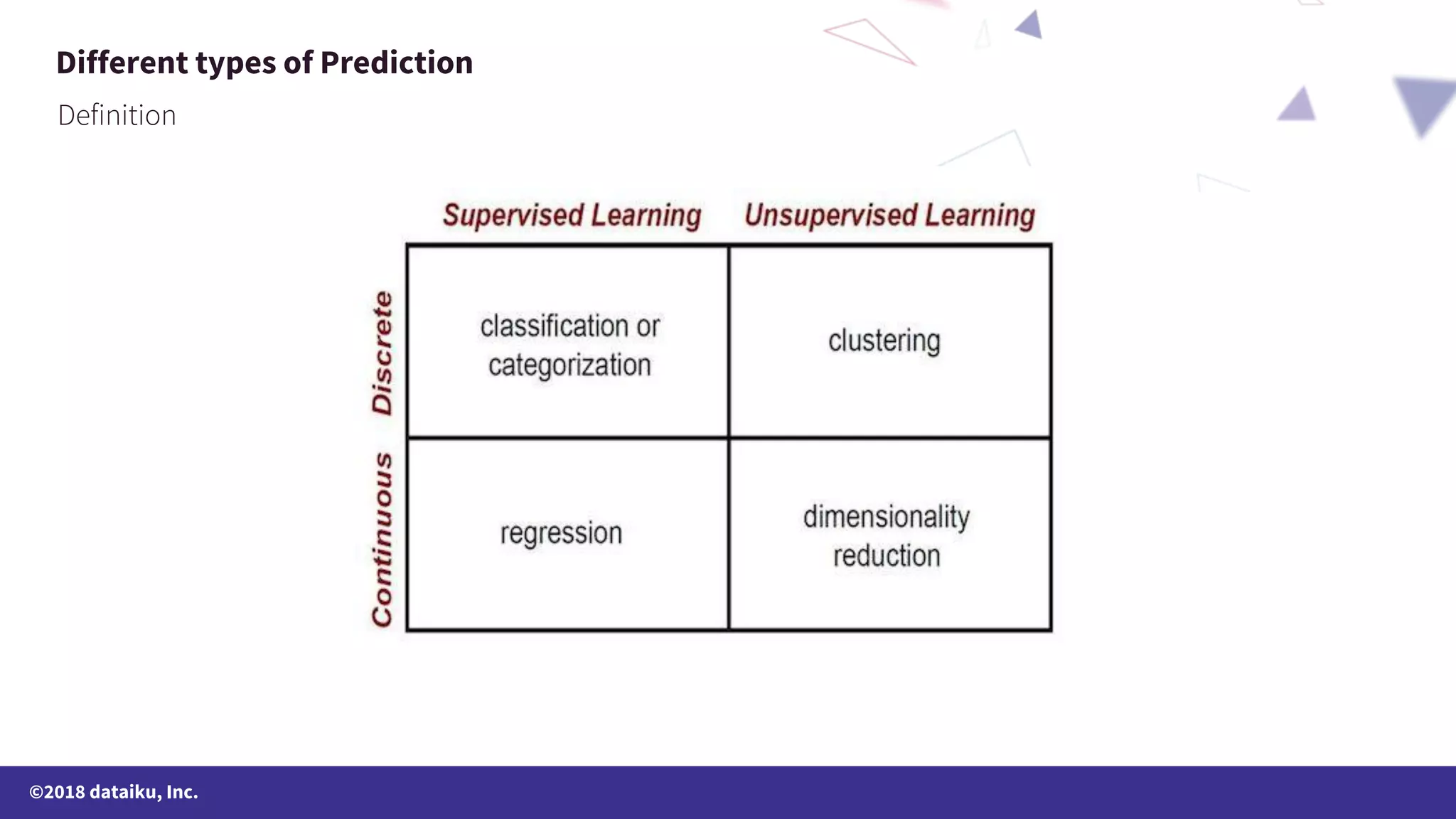 Different types of Prediction

Definition

| | Supervised Learning | Unsupervised Learning |
|---|---|---|
| Discrete | classification or categorization | clustering |
| Continuous | regression | dimensionality reduction |

©2018 dataiku, Inc.